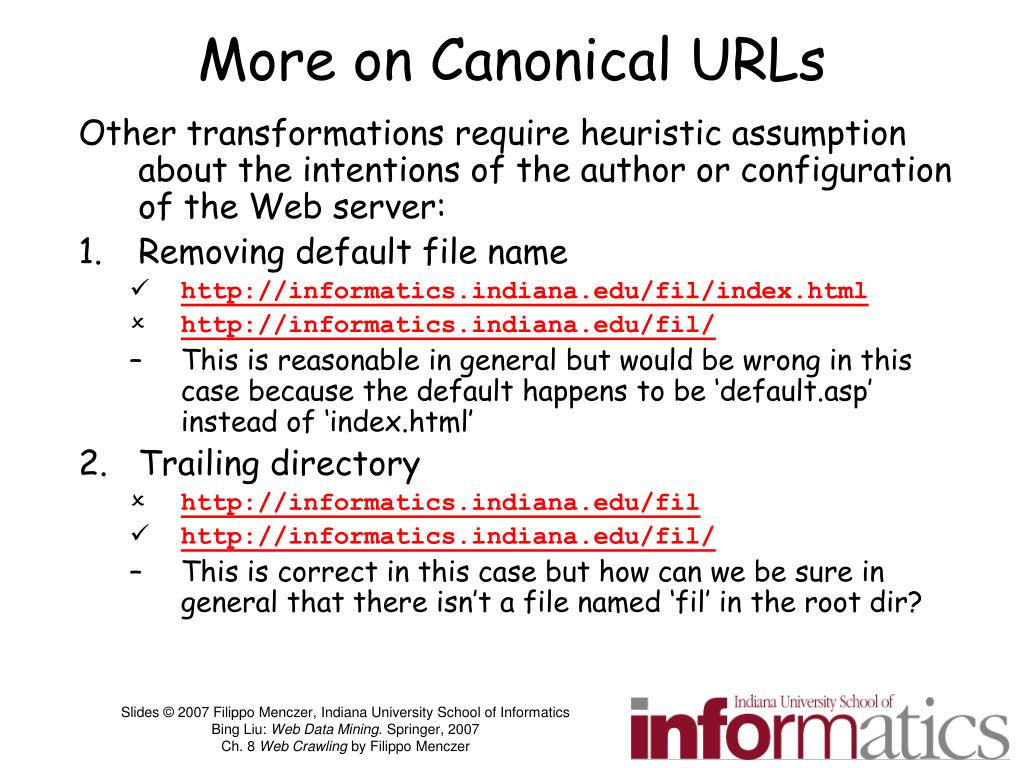 More on Canonical URLs

Other transformations require heuristic assumption about the intentions of the author or configuration of the Web server:

1. Removing default file name
   ✓ http://informatics.indiana.edu/fil/index.html
   × http://informatics.indiana.edu/fil/
   – This is reasonable in general but would be wrong in this case because the default happens to be ‘default.asp’ instead of ‘index.html’

2. Trailing directory
   × http://informatics.indiana.edu/fil
   ✓ http://informatics.indiana.edu/fil/
   – This is correct in this case but how can we be sure in general that there isn’t a file named ‘fil’ in the root dir?

Slides © 2007 Filippo Menczer, Indiana University School of Informatics
Bing Liu: Web Data Mining. Springer, 2007
Ch. 8 Web Crawling by Filippo Menczer

Indiana University School of
informatics